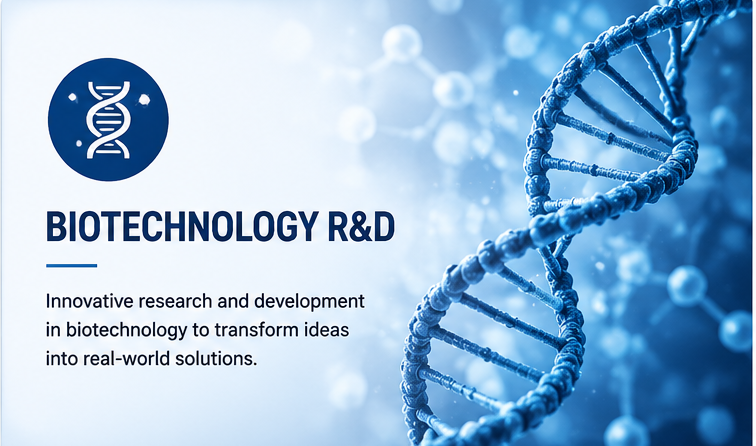 BIOTECHNOLOGY R&D

Innovative research and development in biotechnology to transform ideas into real-world solutions.